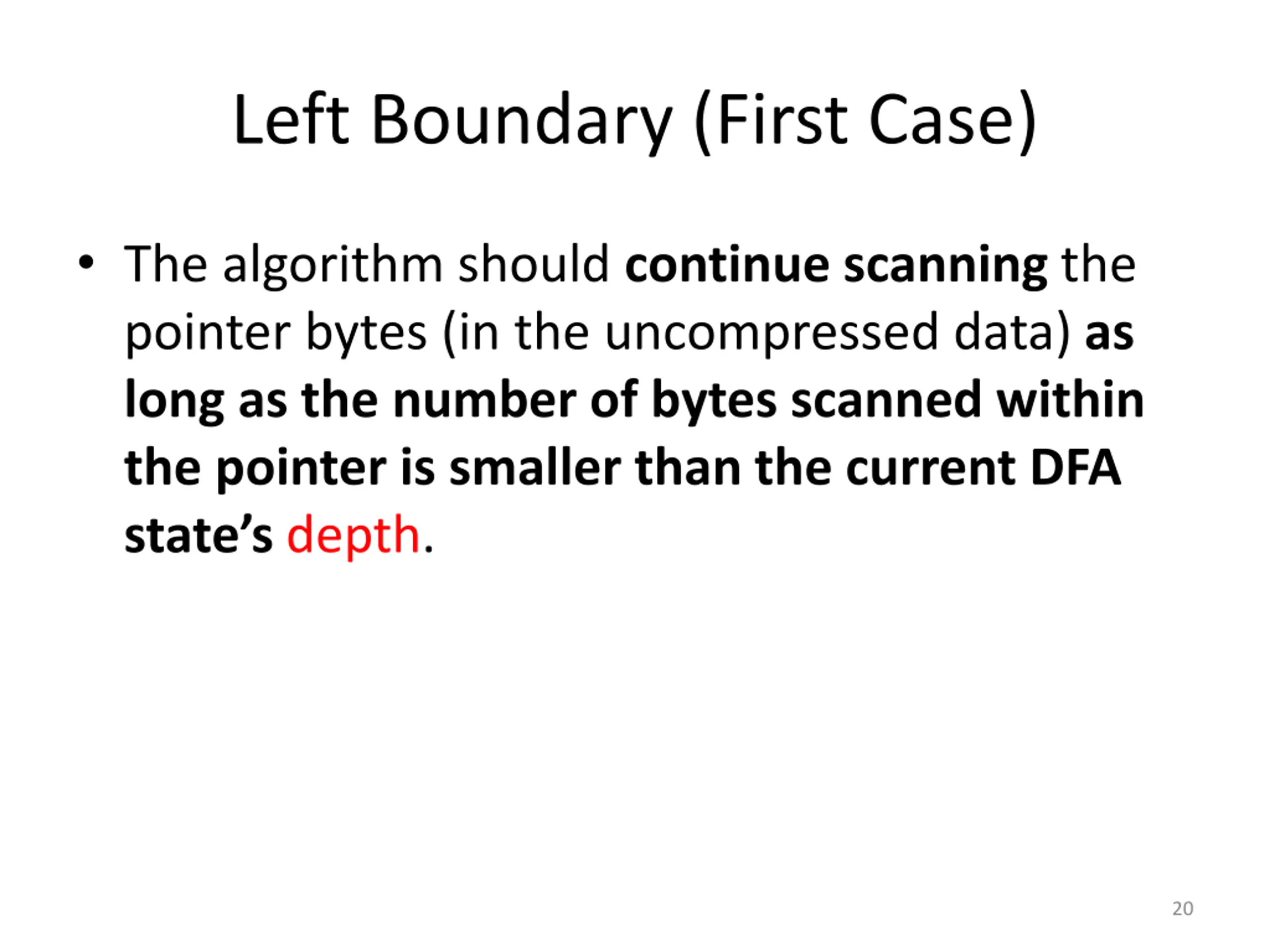 Left Boundary (First Case)

• The algorithm should continue scanning the pointer bytes (in the uncompressed data) as long as the number of bytes scanned within the pointer is smaller than the current DFA state's depth.

20